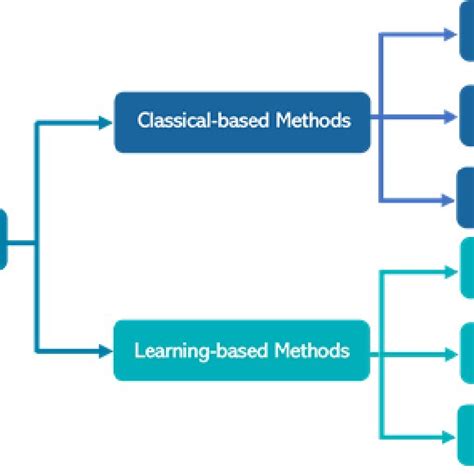 Classical-based Methods

Learning-based Methods